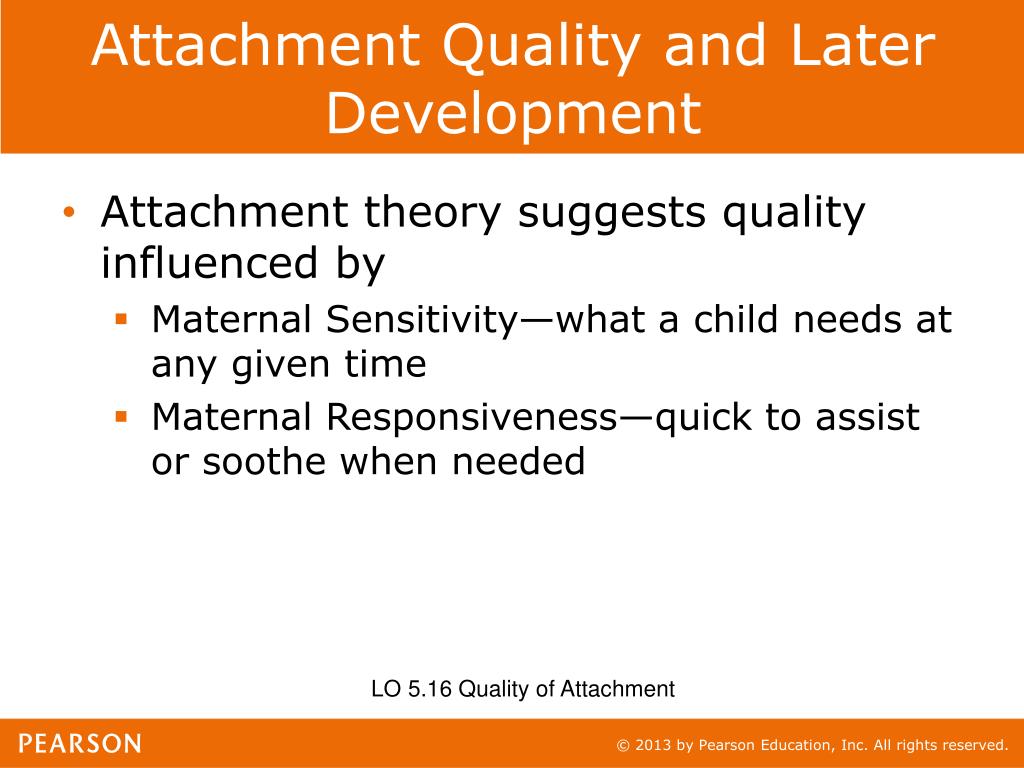 Attachment Quality and Later Development

• Attachment theory suggests quality influenced by
 ▪ Maternal Sensitivity—what a child needs at any given time
 ▪ Maternal Responsiveness—quick to assist or soothe when needed

LO 5.16 Quality of Attachment

PEARSON

© 2013 by Pearson Education, Inc. All rights reserved.